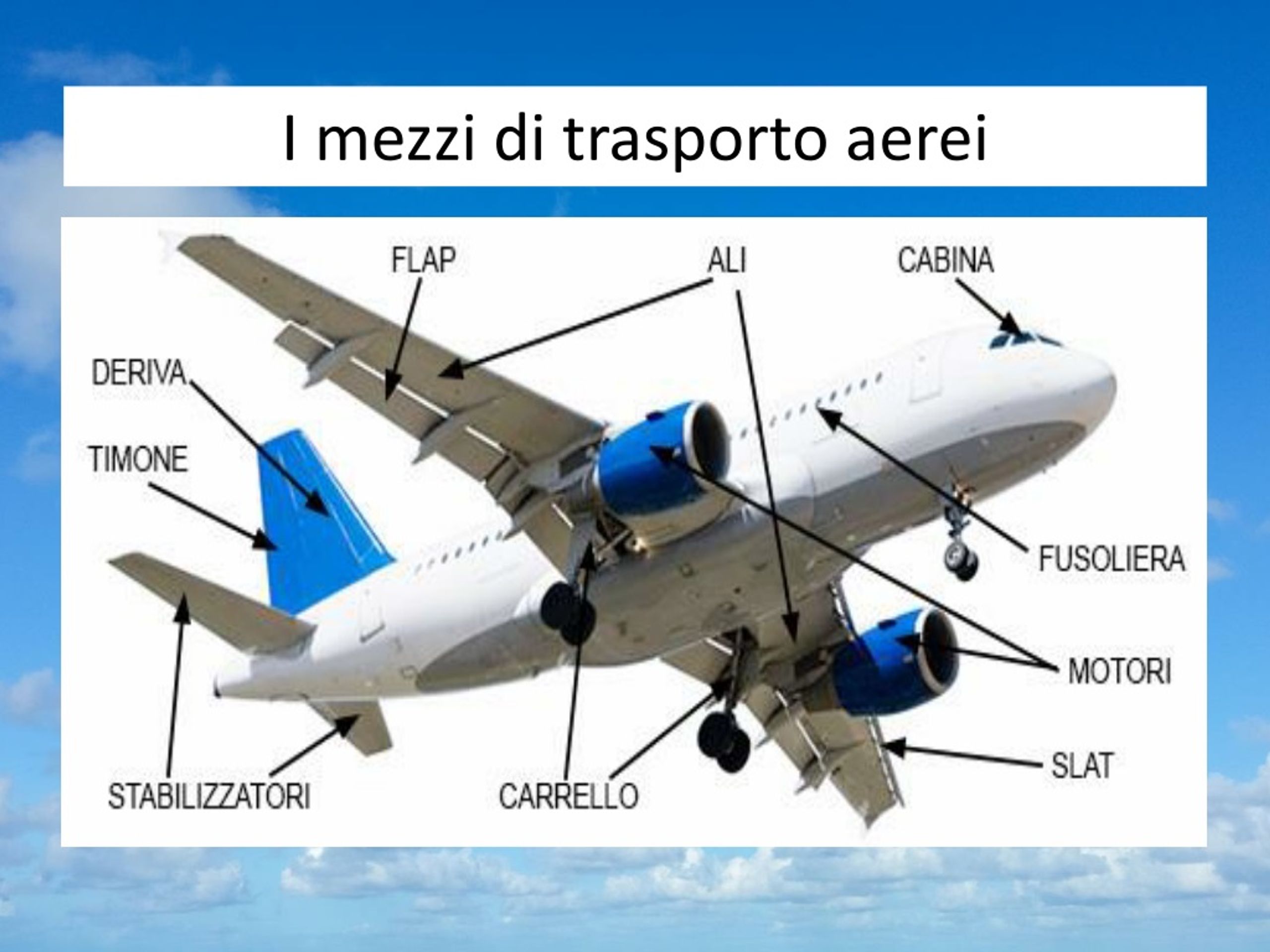 I mezzi di trasporto aerei

FLAP
ALI
CABINA
DERIVA
TIMONE
FUSOLIERA
MOTORI
SLAT
STABILIZZATORI
CARRELLO